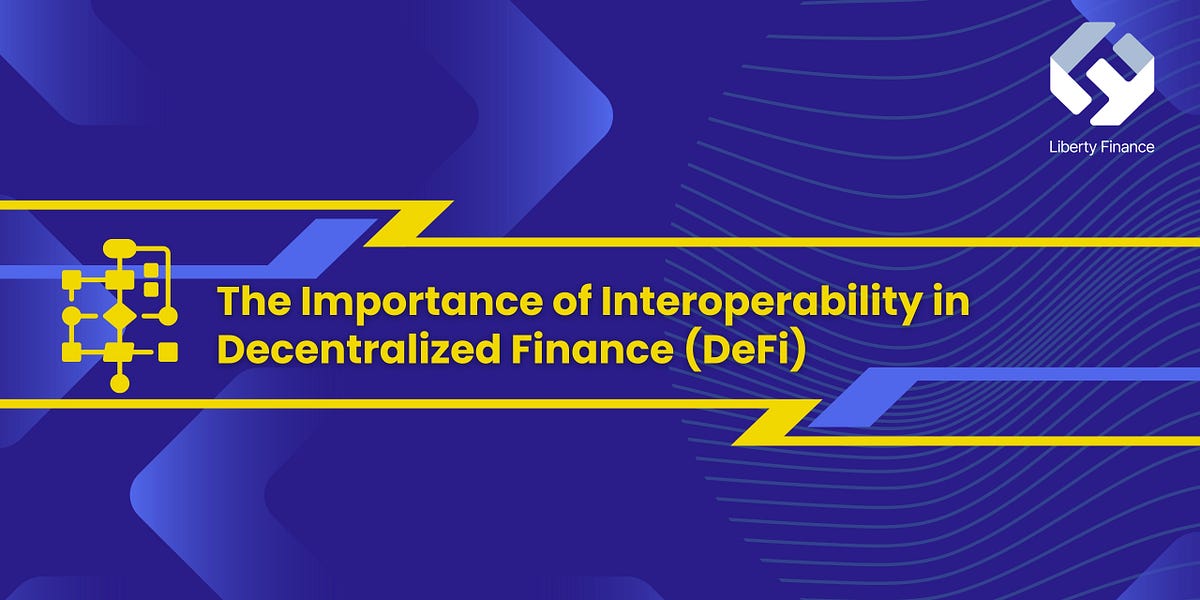 Liberty Finance

The Importance of Interoperability in Decentralized Finance (DeFi)